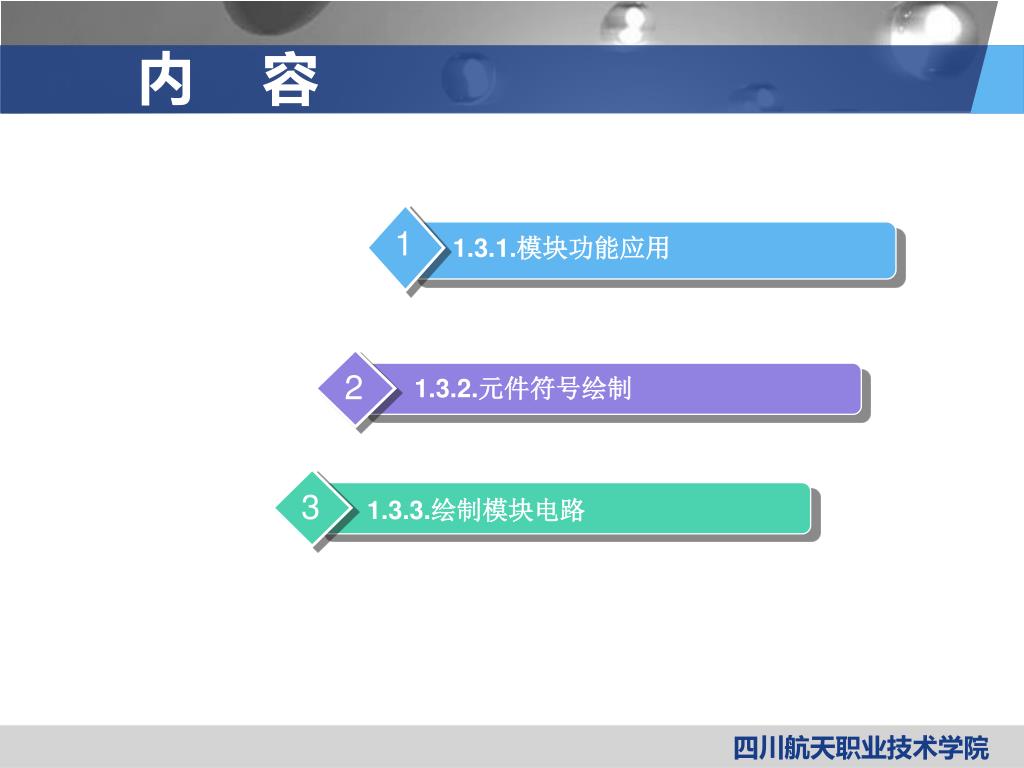 内　容

1 1.3.1.模块功能应用

2 1.3.2.元件符号绘制

3 1.3.3.绘制模块电路

四川航天职业技术学院